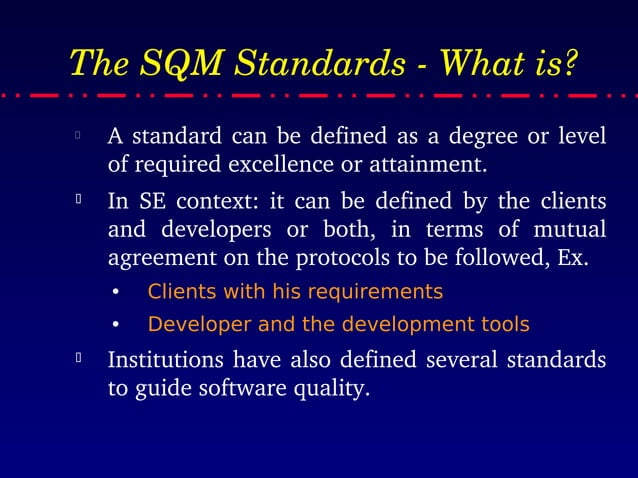 The SQM Standards - What is?

A standard can be defined as a degree or level of required excellence or attainment.

In SE context: it can be defined by the clients and developers or both, in terms of mutual agreement on the protocols to be followed, Ex.

• Clients with his requirements
• Developer and the development tools

Institutions have also defined several standards to guide software quality.